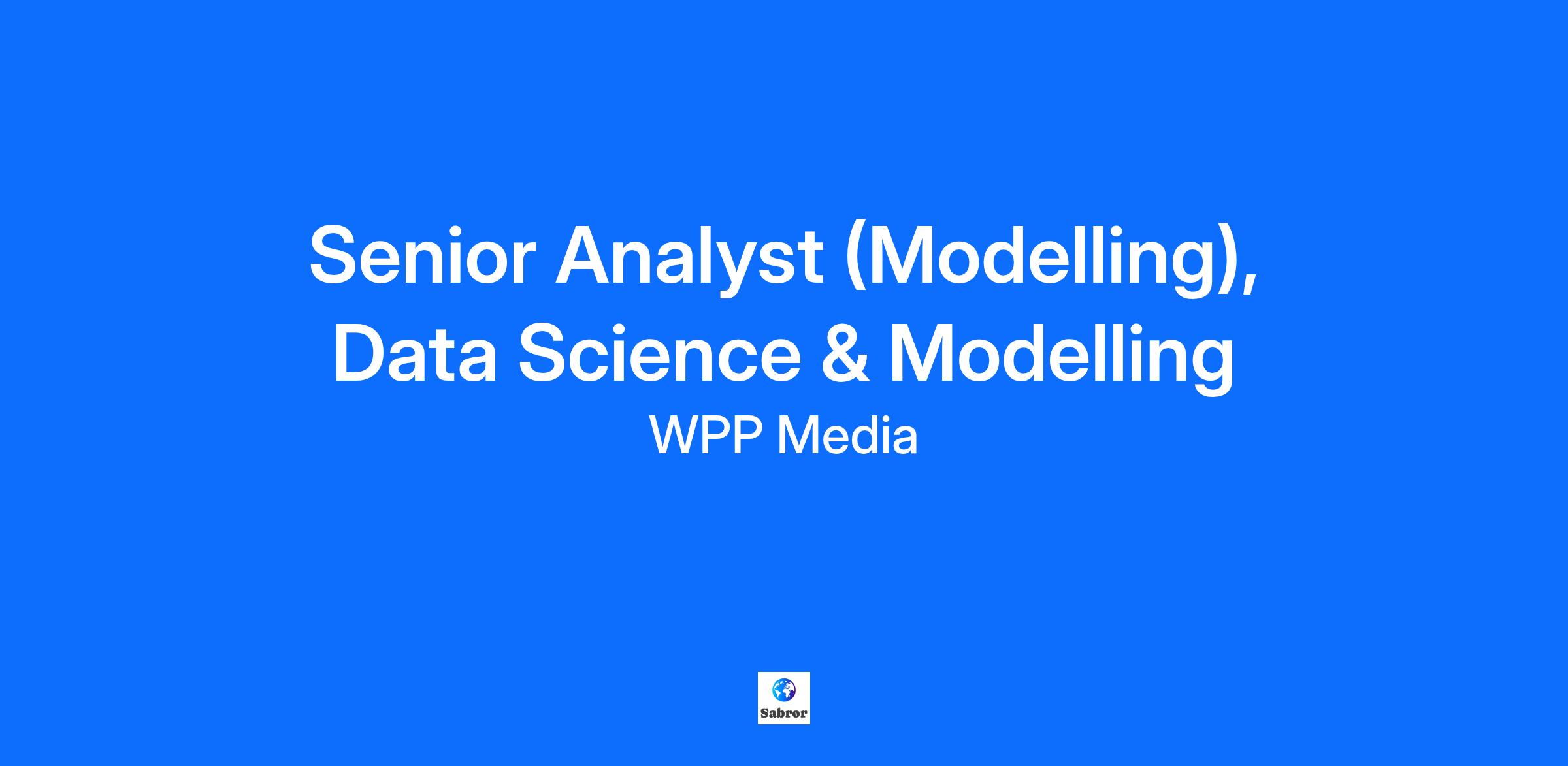 Senior Analyst (Modelling), Data Science & Modelling

WPP Media

Sabror